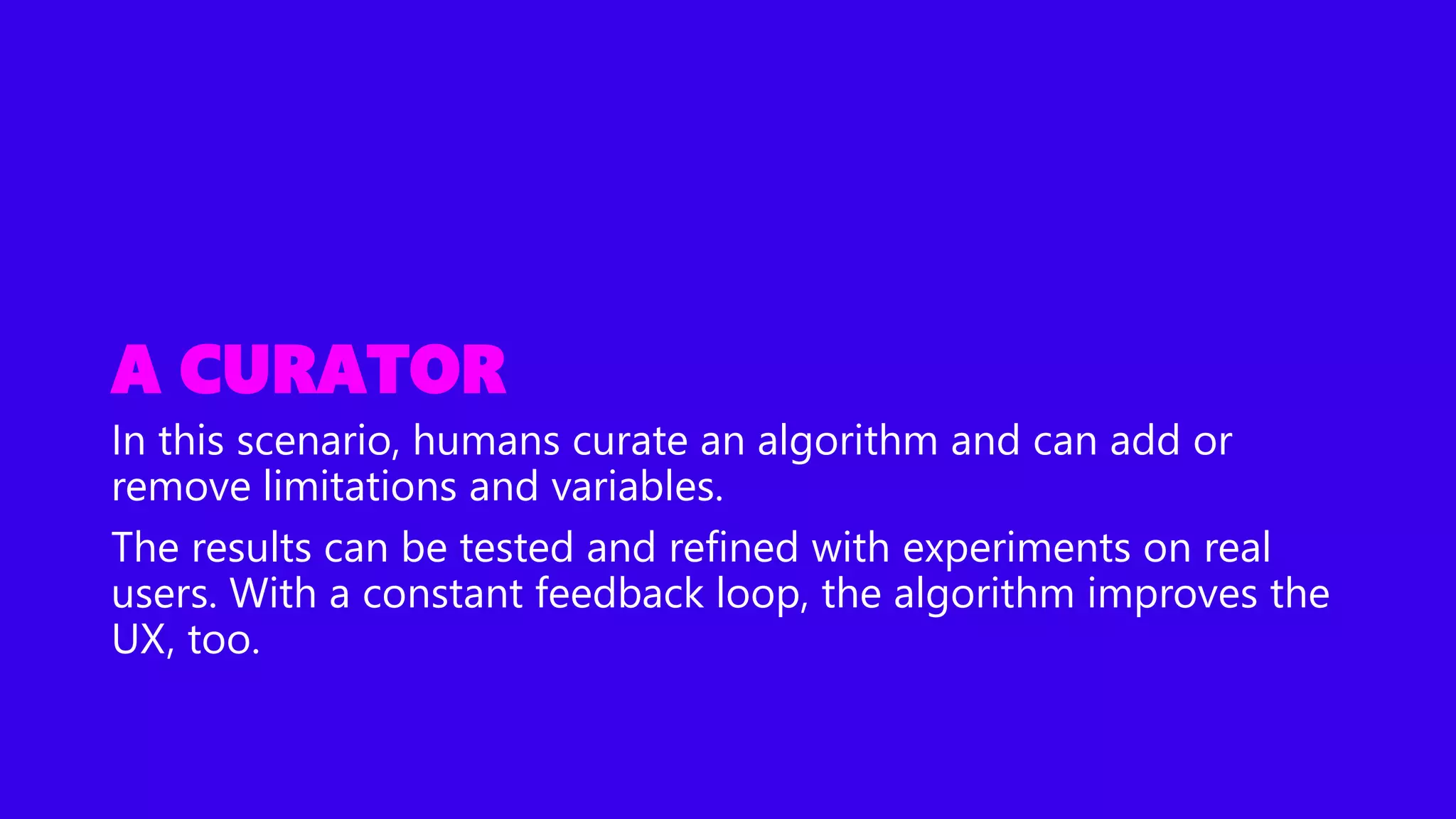 A CURATOR

In this scenario, humans curate an algorithm and can add or remove limitations and variables.

The results can be tested and refined with experiments on real users. With a constant feedback loop, the algorithm improves the UX, too.